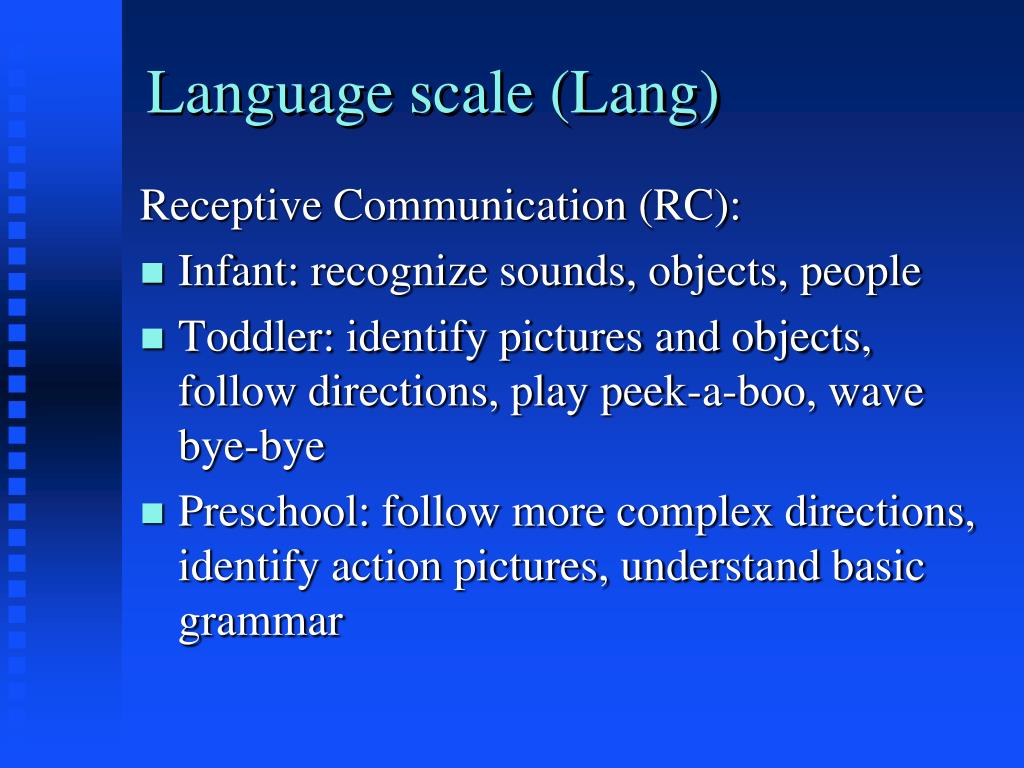 Language scale (Lang)

Receptive Communication (RC):

- Infant: recognize sounds, objects, people
- Toddler: identify pictures and objects, follow directions, play peek-a-boo, wave bye-bye
- Preschool: follow more complex directions, identify action pictures, understand basic grammar